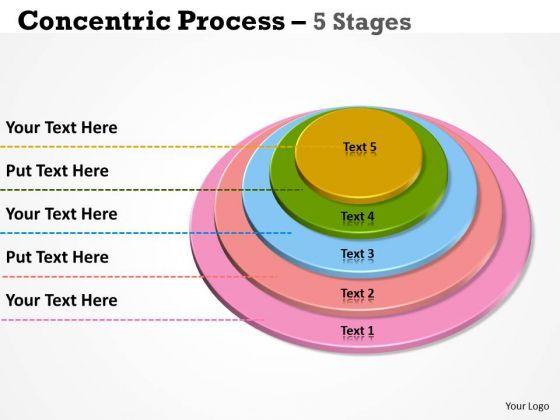 Concentric Process – 5 Stages

Your Text Here

Put Text Here

Your Text Here

Put Text Here

Your Text Here

Text 5

Text 4

Text 3

Text 2

Text 1

Your Logo